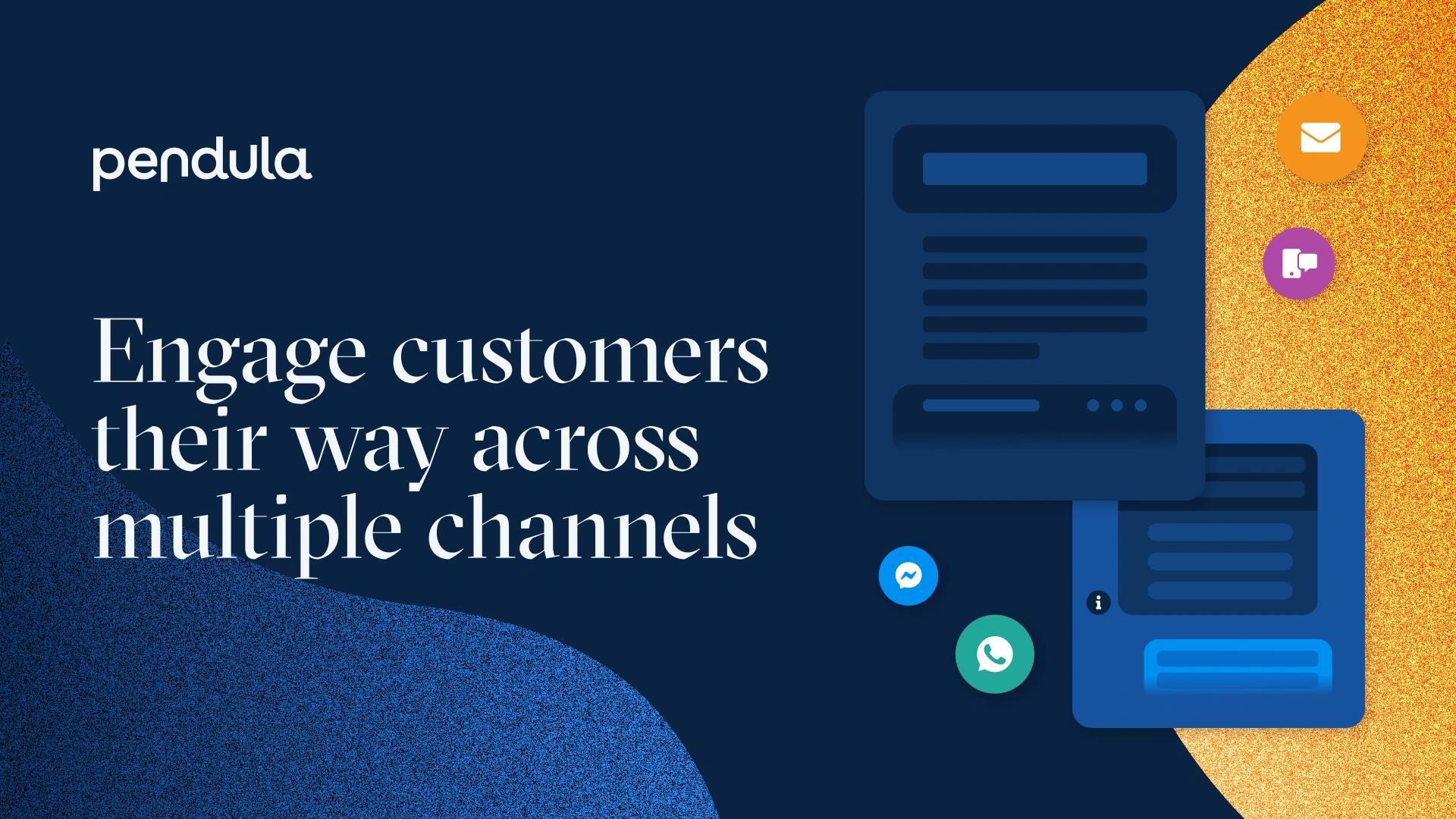 pendula

Engage customers their way across multiple channels